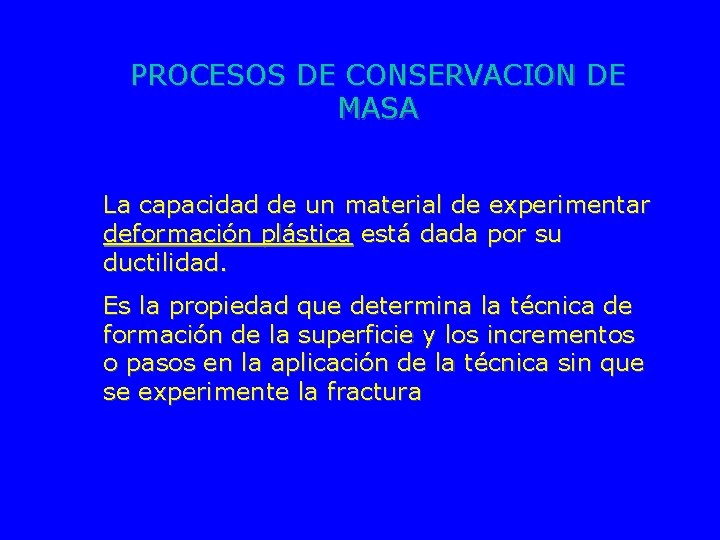 PROCESOS DE CONSERVACION DE MASA

La capacidad de un material de experimentar deformación plástica está dada por su ductilidad.

Es la propiedad que determina la técnica de formación de la superficie y los incrementos o pasos en la aplicación de la técnica sin que se experimente la fractura